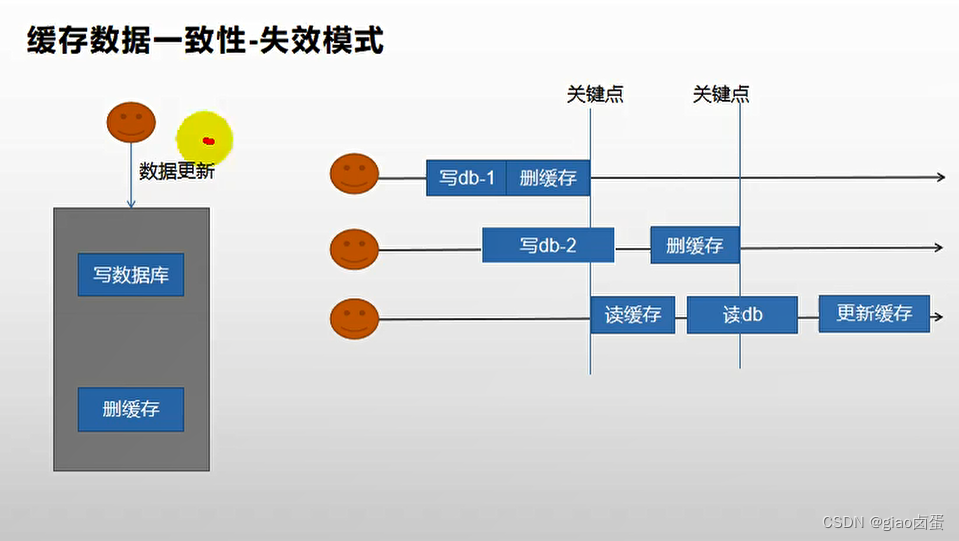 缓存数据一致性-失效模式

数据更新

写数据库

删缓存

关键点

关键点

写db-1

删缓存

写db-2

删缓存

读缓存

读db

更新缓存

CSDN @giao卤蛋